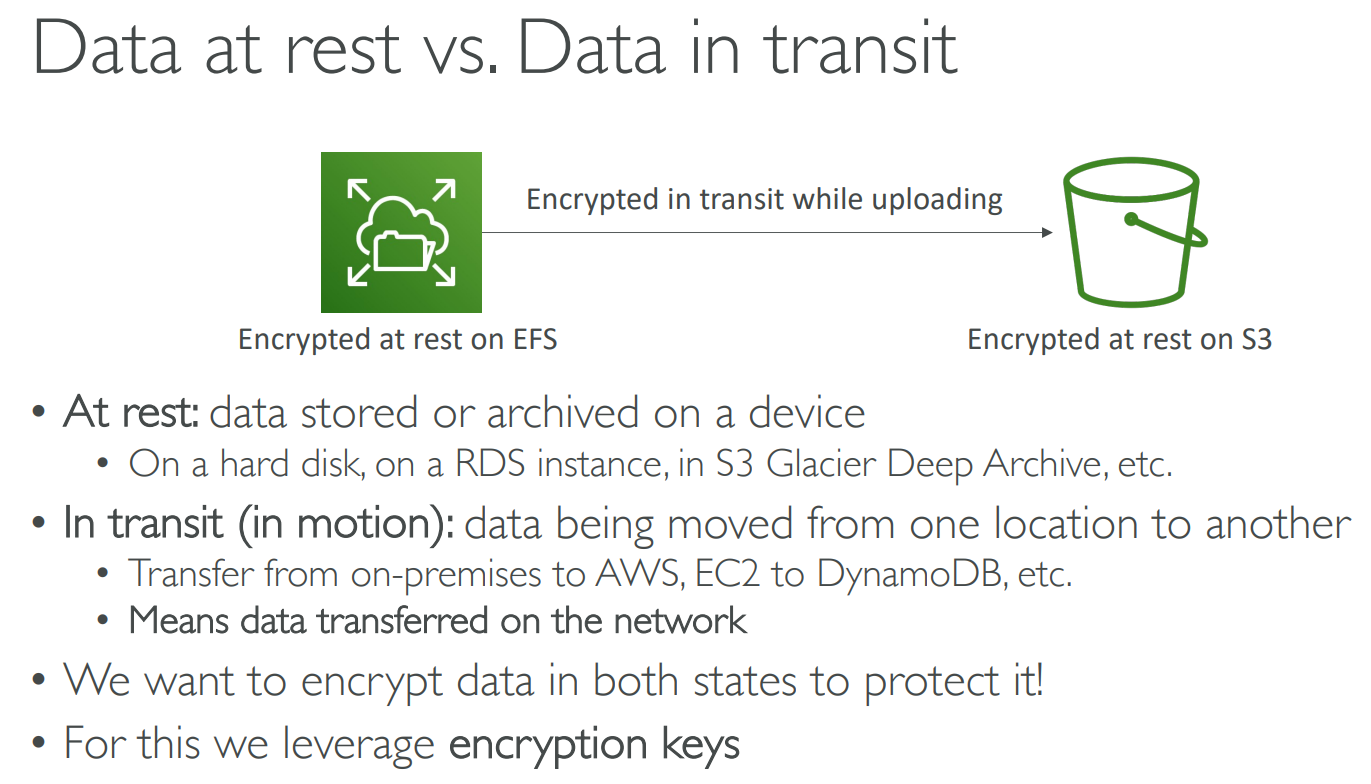 Data at rest vs. Data in transit

Encrypted in transit while uploading

Encrypted at rest on EFS

Encrypted at rest on S3

• At rest: data stored or archived on a device
  • On a hard disk, on a RDS instance, in S3 Glacier Deep Archive, etc.
• In transit (in motion): data being moved from one location to another
  • Transfer from on-premises to AWS, EC2 to DynamoDB, etc.
  • Means data transferred on the network
• We want to encrypt data in both states to protect it!
• For this we leverage encryption keys